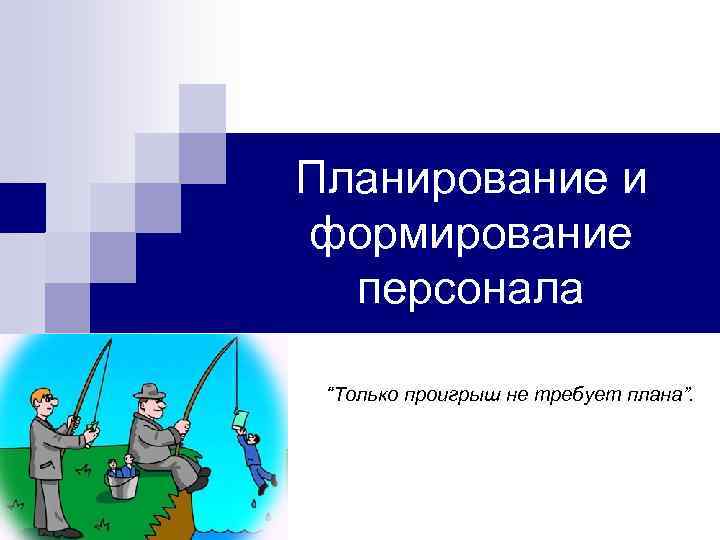 Планирование и формирование персонала

"Только проигрыш не требует плана".